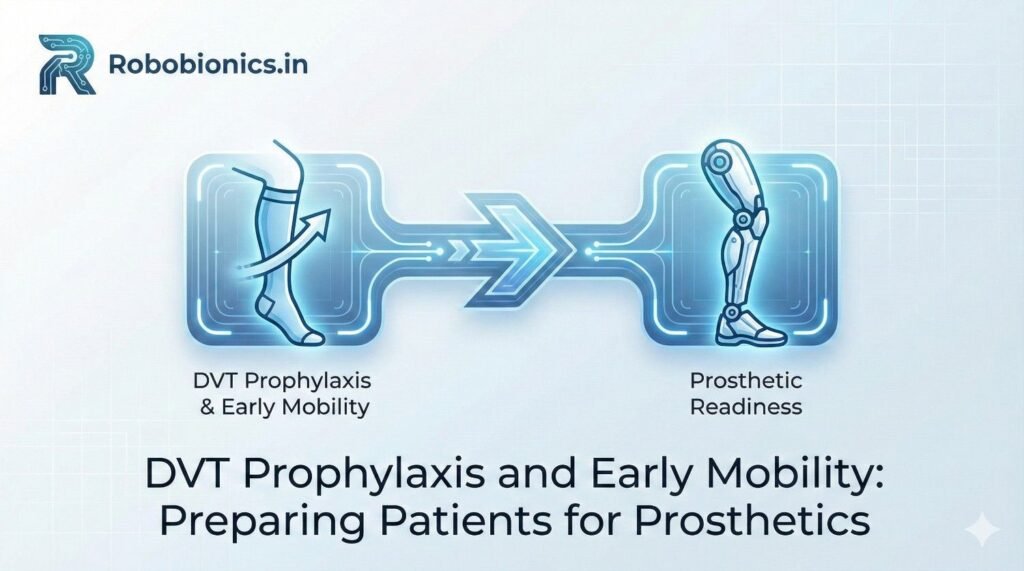 Robobionics.in

DVT Prophylaxis & Early Mobility

Prosthetic Readiness

DVT Prophylaxis and Early Mobility: Preparing Patients for Prosthetics